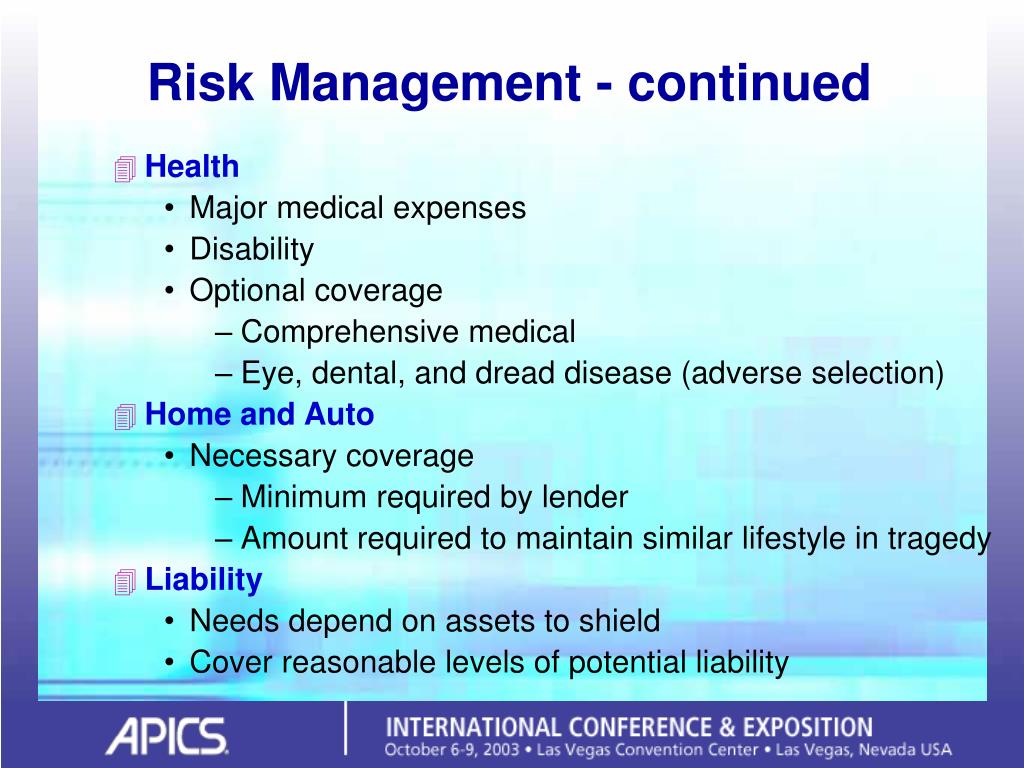 Risk Management - continued

Health
• Major medical expenses
• Disability
• Optional coverage
– Comprehensive medical
– Eye, dental, and dread disease (adverse selection)

Home and Auto
• Necessary coverage
– Minimum required by lender
– Amount required to maintain similar lifestyle in tragedy

Liability
• Needs depend on assets to shield
• Cover reasonable levels of potential liability

APICS

INTERNATIONAL CONFERENCE & EXPOSITION
October 6-9, 2003 • Las Vegas Convention Center • Las Vegas, Nevada USA